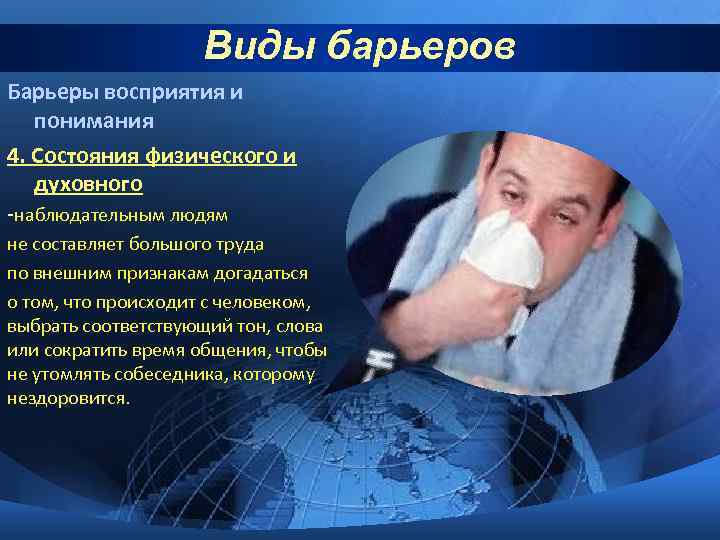 Виды барьеров

Барьеры восприятия и понимания

4. Состояния физического и духовного

-наблюдательным людям не составляет большого труда по внешним признакам догадаться о том, что происходит с человеком, выбрать соответствующий тон, слова или сократить время общения, чтобы не утомлять собеседника, которому нездоровится.